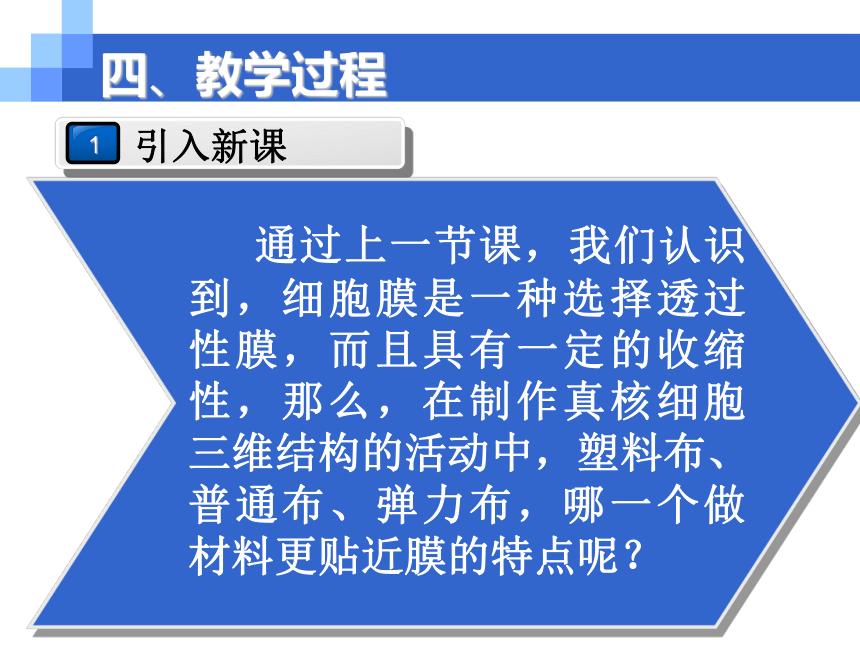 四、教学过程

1 引入新课

通过上一节课，我们认识到，细胞膜是一种选择透过性膜，而且具有一定的收缩性，那么，在制作真核细胞三维结构的活动中，塑料布、普通布、弹力布，哪一个做材料更贴近膜的特点呢？